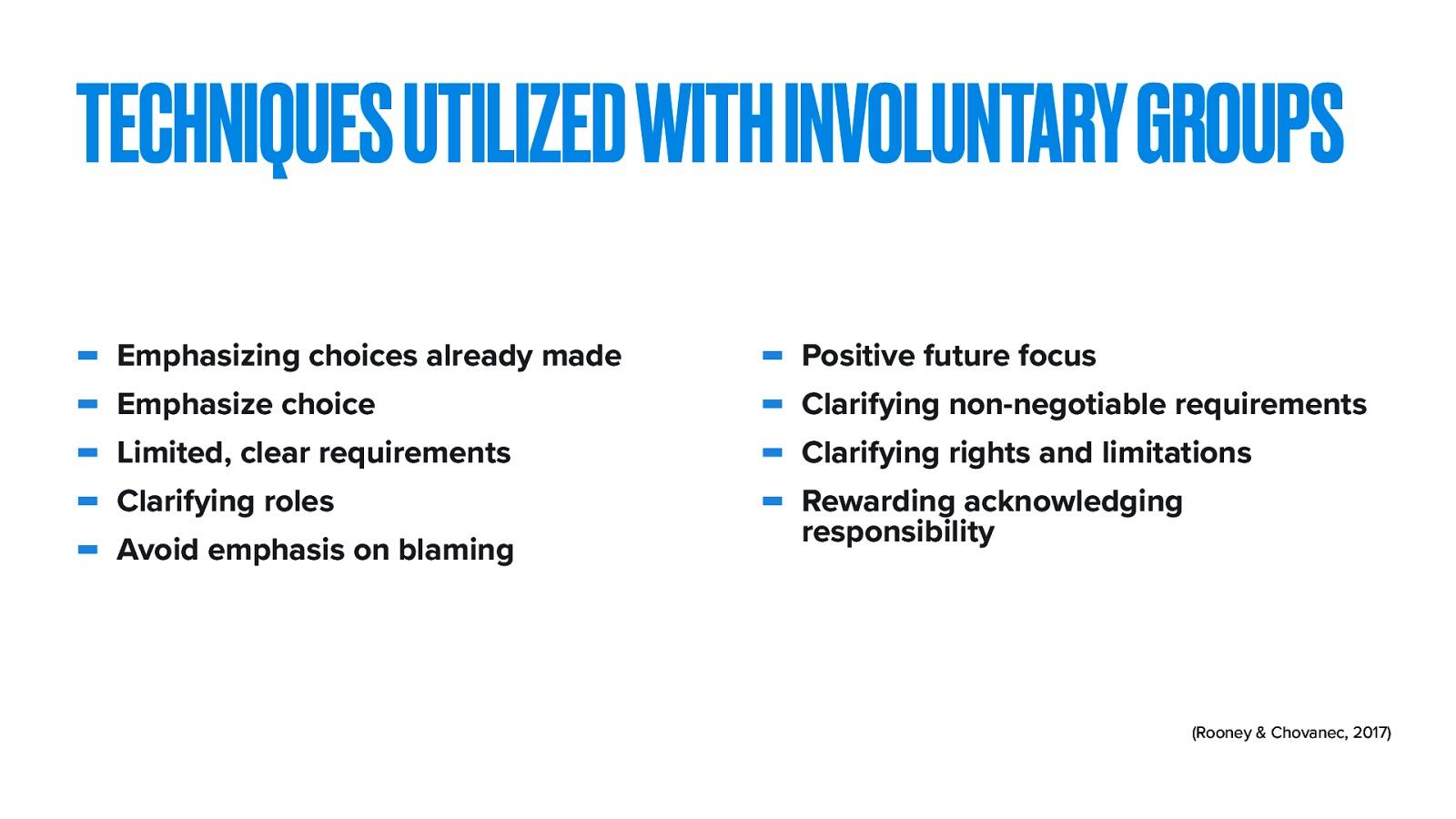 TECHNIQUES UTILIZED WITH INVOLUNTARY GROUPS

- Emphasizing choices already made
- Emphasize choice
- Limited, clear requirements
- Clarifying roles
- Avoid emphasis on blaming

- Positive future focus
- Clarifying non-negotiable requirements
- Clarifying rights and limitations
- Rewarding acknowledging responsibility

(Rooney & Chovanec, 2017)